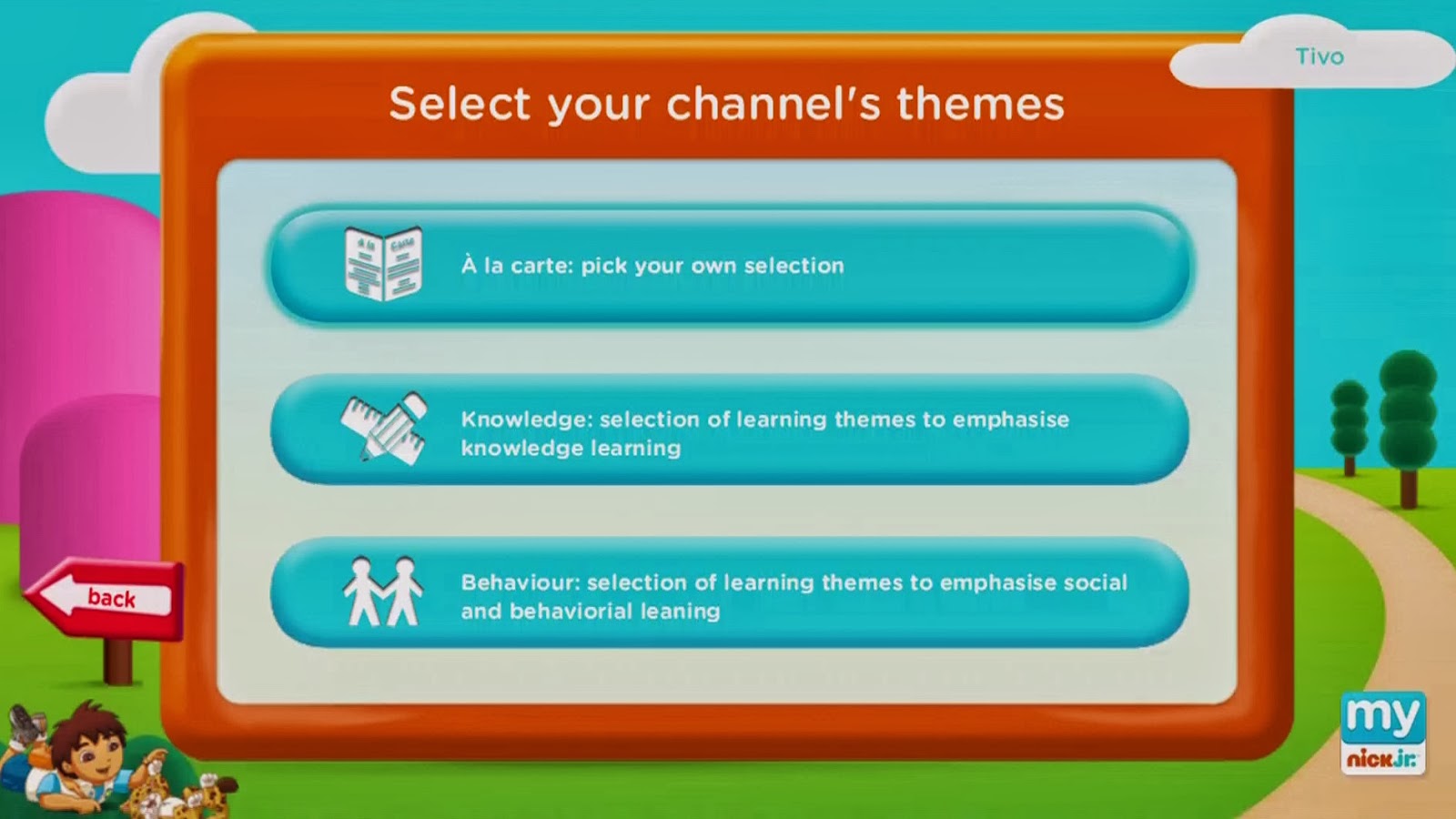 Tivo

Select your channel's themes

À la carte: pick your own selection

Knowledge: selection of learning themes to emphasise knowledge learning

Behaviour: selection of learning themes to emphasise social and behaviorial leaning

back

my
nick jr.